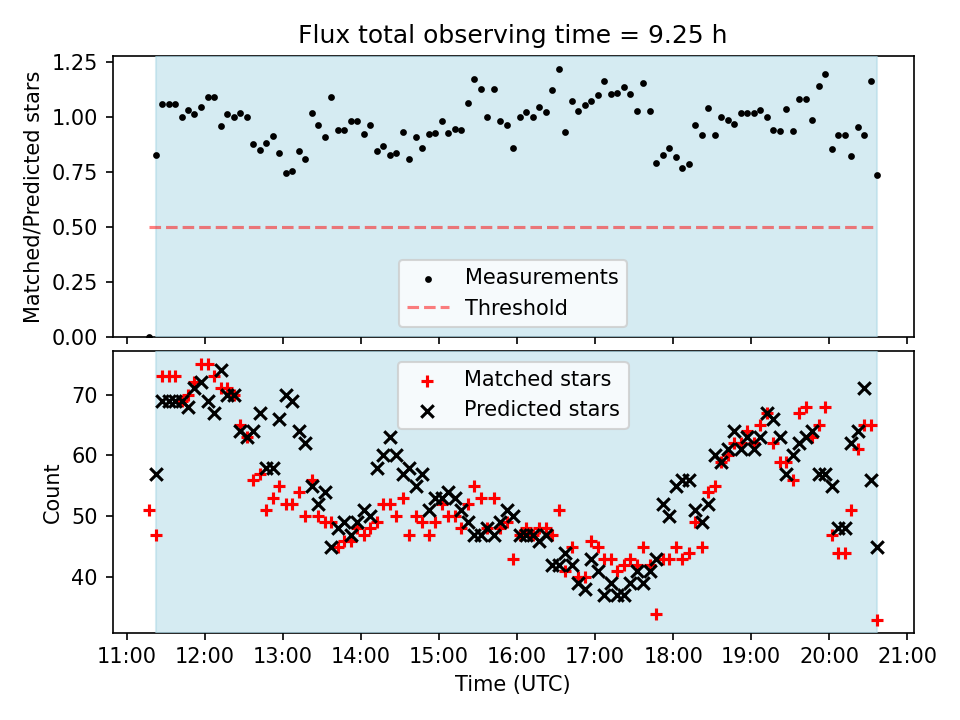 Flux total observing time = 9.25 h

Matched/Predicted stars

1.25
1.00
0.75
0.50
0.25
0.00

Measurements
Threshold

Count

70
60
50
40

Matched stars
Predicted stars

11:00 12:00 13:00 14:00 15:00 16:00 17:00 18:00 19:00 20:00 21:00

Time (UTC)